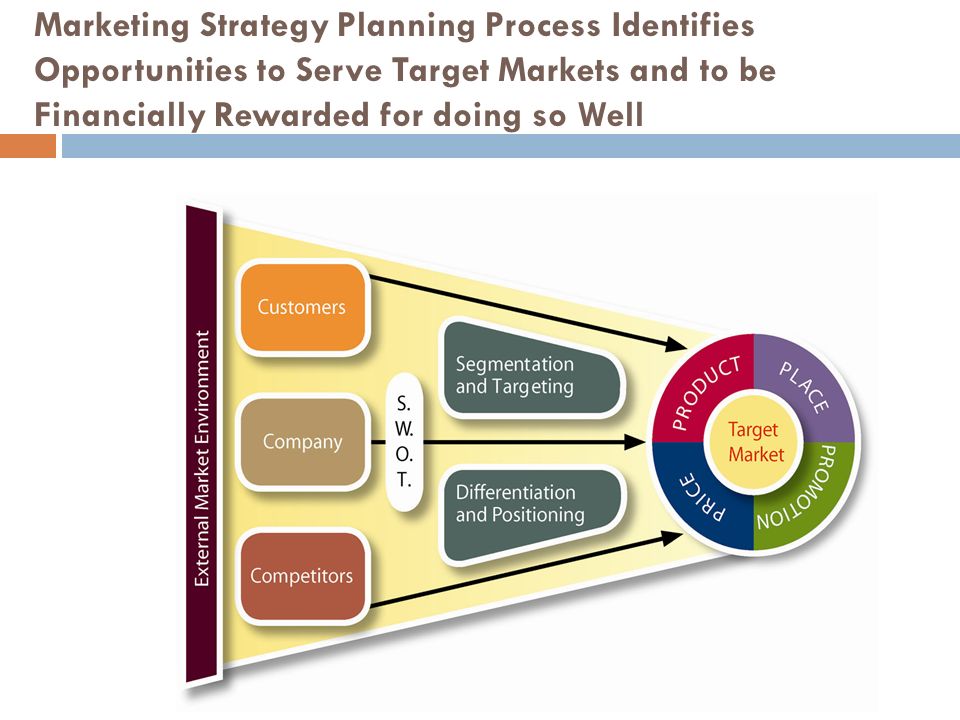 Marketing Strategy Planning Process Identifies Opportunities to Serve Target Markets and to be Financially Rewarded for doing so Well

External Market Environment

Customers

Company

Competitors

S.
W.
O.
T.

Segmentation and Targeting

Differentiation and Positioning

PRODUCT

PLACE

PROMOTION

PRICE

Target Market